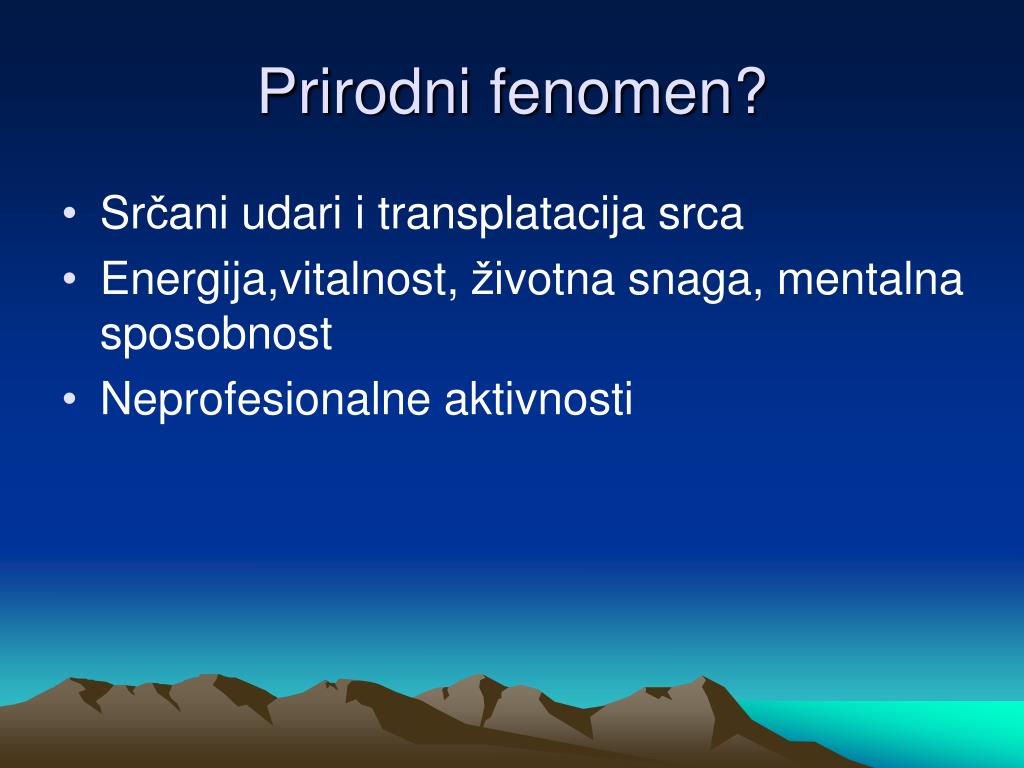 Prirodni fenomen?

• Srčani udari i transplatacija srca
• Energija,vitalnost, životna snaga, mentalna sposobnost
• Neprofesionalne aktivnosti